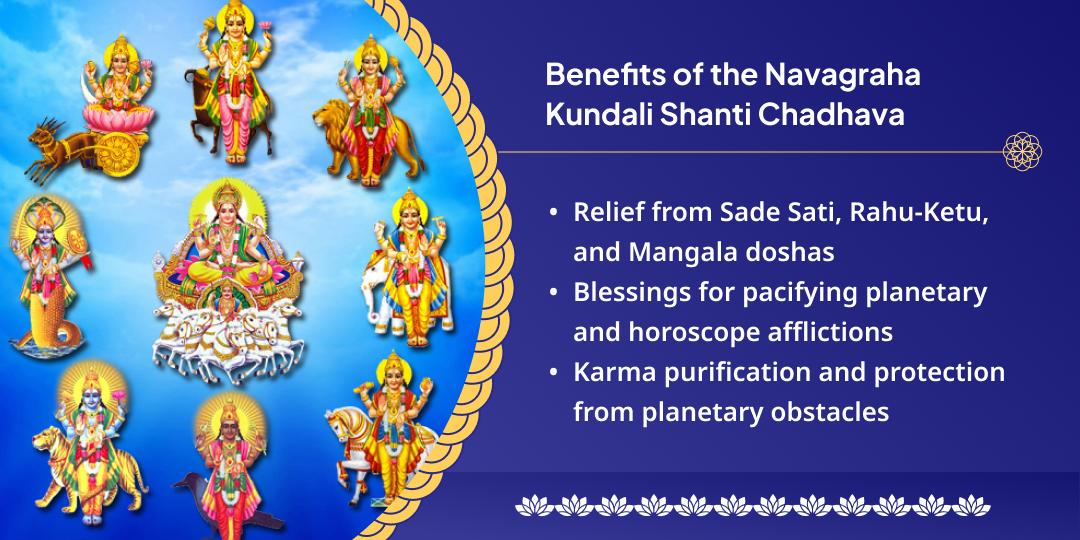 Benefits of the Navagraha Kundali Shanti Chadhava

• Relief from Sade Sati, Rahu-Ketu, and Mangala doshas
• Blessings for pacifying planetary and horoscope afflictions
• Karma purification and protection from planetary obstacles